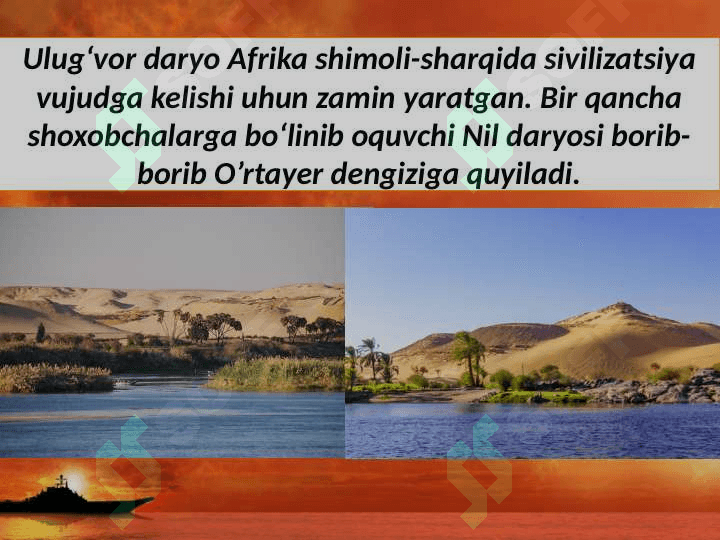 Ulug‘vor daryo Afrika shimoli-sharqida sivilizatsiya vujudga kelishi uhun zamin yaratgan. Bir qancha shoxobchalarga bo‘linib oquvchi Nil daryosi borib-borib O’rtayer dengiziga quyiladi.